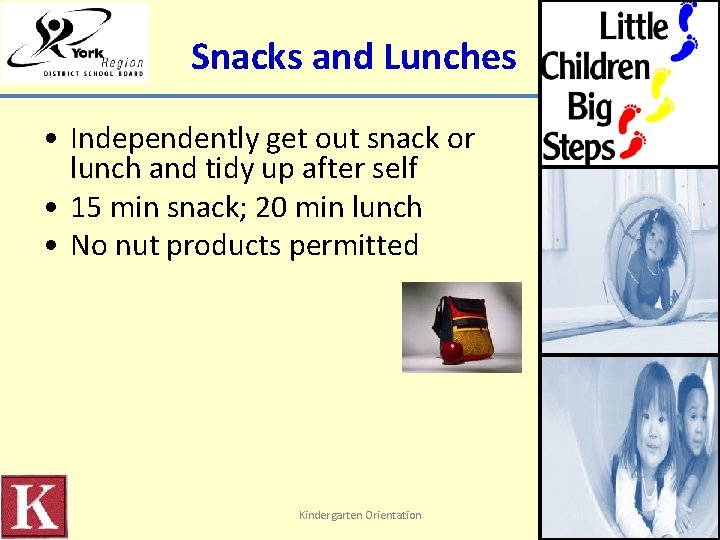 York Region
DISTRICT SCHOOL BOARD

Snacks and Lunches

Little Children Big Steps

• Independently get out snack or lunch and tidy up after self
• 15 min snack; 20 min lunch
• No nut products permitted

K

Kindergarten Orientation